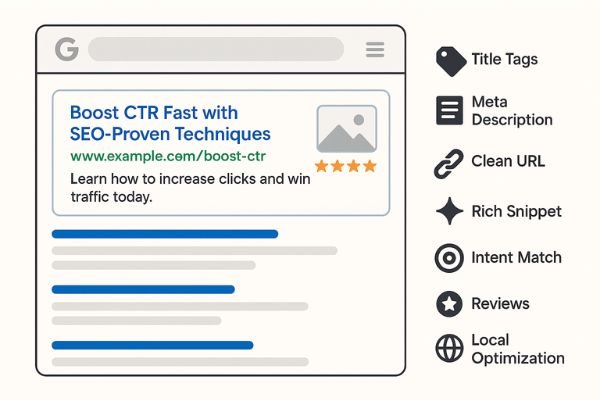 G

Boost CTR Fast with SEO-Proven Techniques
www.example.com/boost-ctr
Learn how to increase clicks and win traffic today.

Title Tags
Meta Description
Clean URL
Rich Snippet
Intent Match
Reviews
Local Optimization